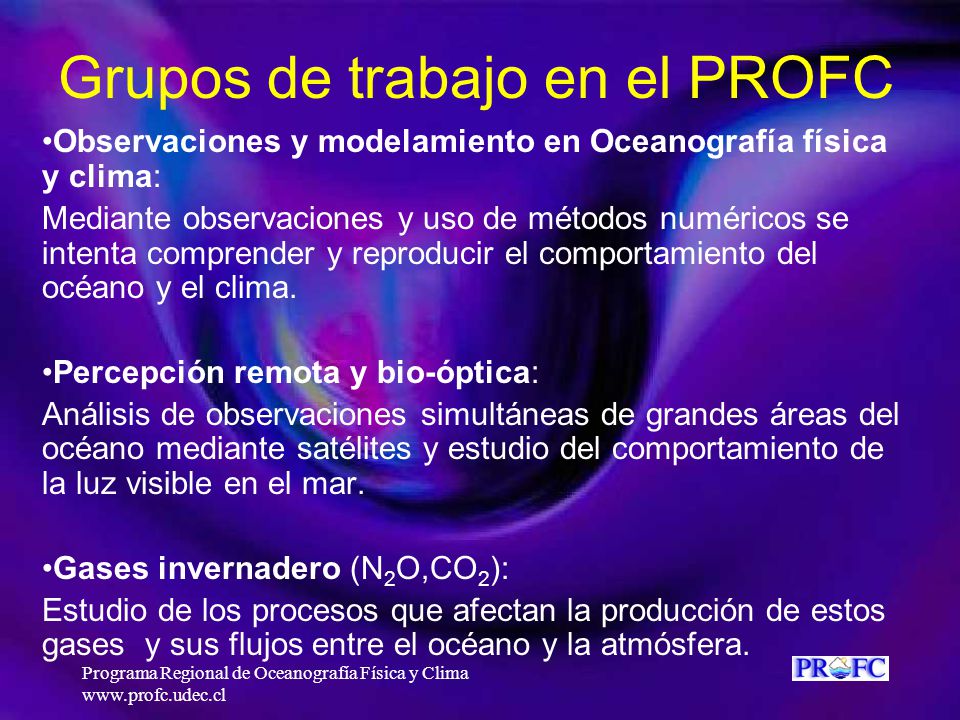 Grupos de trabajo en el PROFC

•Observaciones y modelamiento en Oceanografía física y clima:

Mediante observaciones y uso de métodos numéricos se intenta comprender y reproducir el comportamiento del océano y el clima.

•Percepción remota y bio-óptica:

Análisis de observaciones simultáneas de grandes áreas del océano mediante satélites y estudio del comportamiento de la luz visible en el mar.

•Gases invernadero ($N_2O$,$CO_2$):

Estudio de los procesos que afectan la producción de estos gases y sus flujos entre el océano y la atmósfera.

Programa Regional de Oceanografía Física y Clima
www.profc.udec.cl

PROFC